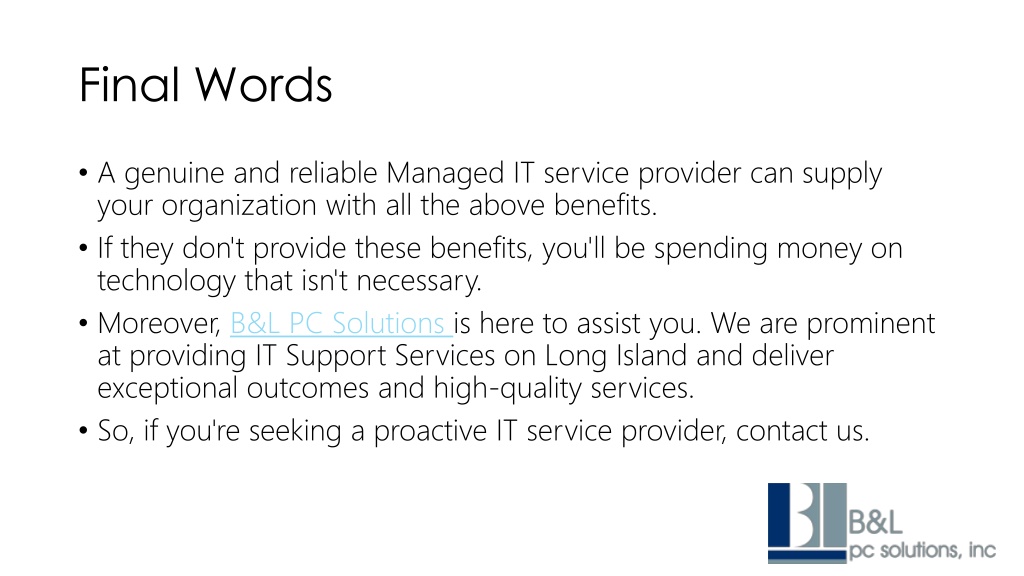 Final Words

• A genuine and reliable Managed IT service provider can supply your organization with all the above benefits.
• If they don't provide these benefits, you'll be spending money on technology that isn't necessary.
• Moreover, B&L PC Solutions is here to assist you. We are prominent at providing IT Support Services on Long Island and deliver exceptional outcomes and high-quality services.
• So, if you're seeking a proactive IT service provider, contact us.

B&L
pc solutions, inc